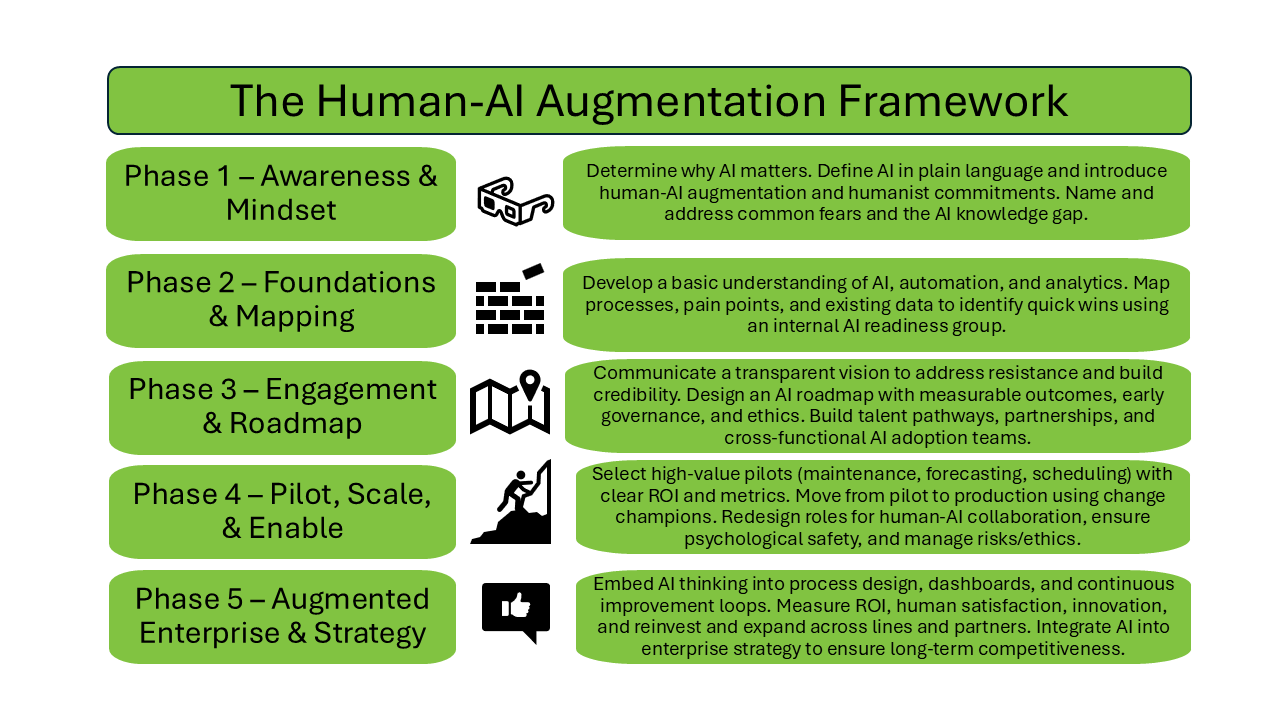 The Human-AI Augmentation Framework

Phase 1 – Awareness & Mindset

Determine why AI matters. Define AI in plain language and introduce human-AI augmentation and humanist commitments. Name and address common fears and the AI knowledge gap.

Phase 2 – Foundations & Mapping

Develop a basic understanding of AI, automation, and analytics. Map processes, pain points, and existing data to identify quick wins using an internal AI readiness group.

Phase 3 – Engagement & Roadmap

Communicate a transparent vision to address resistance and build credibility. Design an AI roadmap with measurable outcomes, early governance, and ethics. Build talent pathways, partnerships, and cross-functional AI adoption teams.

Phase 4 – Pilot, Scale, & Enable

Select high-value pilots (maintenance, forecasting, scheduling) with clear ROI and metrics. Move from pilot to production using change champions. Redesign roles for human-AI collaboration, ensure psychological safety, and manage risks/ethics.

Phase 5 – Augmented Enterprise & Strategy

Embed AI thinking into process design, dashboards, and continuous improvement loops. Measure ROI, human satisfaction, innovation, and reinvest and expand across lines and partners. Integrate AI into enterprise strategy to ensure long-term competitiveness.